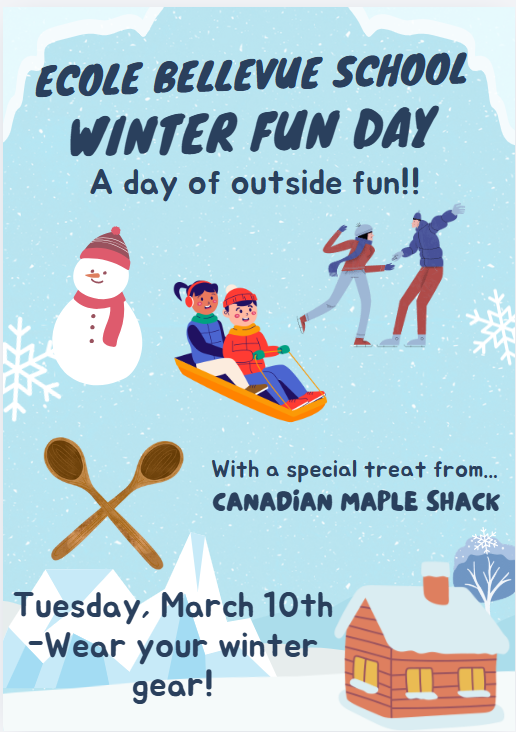 ECOLE BELLEVUE SCHOOL
WINTER FUN DAY
A day of outside fun!!

With a special treat from...
CANADIAN MAPLE SHACK

Tuesday, March 10th -Wear your winter gear!